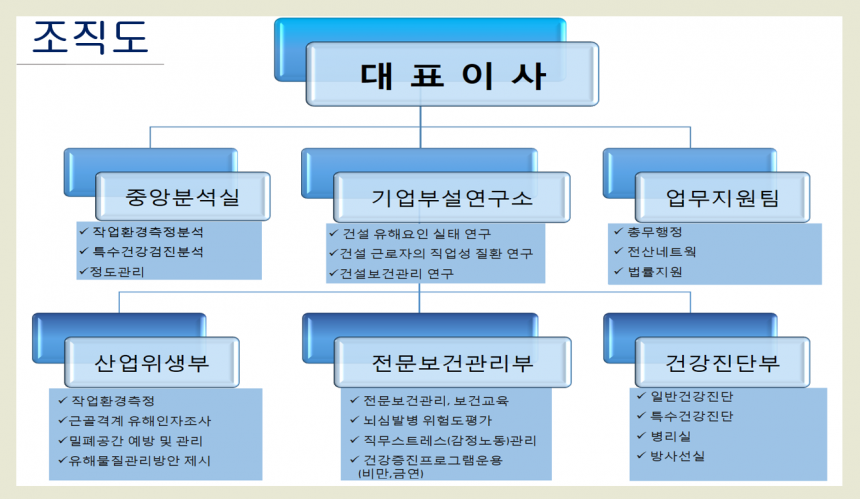 조직도

대 표 이 사

중앙분석실
✓ 작업환경측정분석
✓ 특수건강검진분석
✓ 정도관리

기업부설연구소
✓ 건설 유해요인 실태 연구
✓ 건설 근로자의 직업성 질환 연구
✓ 건설보건관리 연구

업무지원팀
✓ 총무행정
✓ 전산네트웍
✓ 법률지원

산업위생부
✓ 작업환경측정
✓ 근골격계 유해인자조사
✓ 밀폐공간 예방 및 관리
✓ 유해물질관리방안 제시

전문보건관리부
✓ 전문보건관리, 보건교육
✓ 뇌심발병 위험도평가
✓ 직무스트레스(감정노동)관리
✓ 건강증진프로그램운용 (비만,금연)

건강진단부
✓ 일반건강진단
✓ 특수건강진단
✓ 병리실
✓ 방사선실